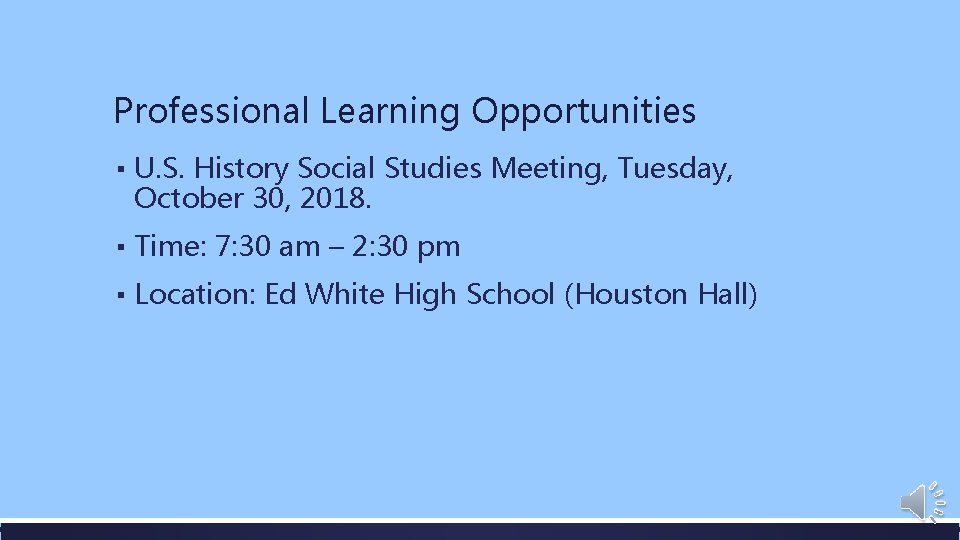 Professional Learning Opportunities

▪ U.S. History Social Studies Meeting, Tuesday, October 30, 2018.

▪ Time: 7:30 am – 2:30 pm

▪ Location: Ed White High School (Houston Hall)